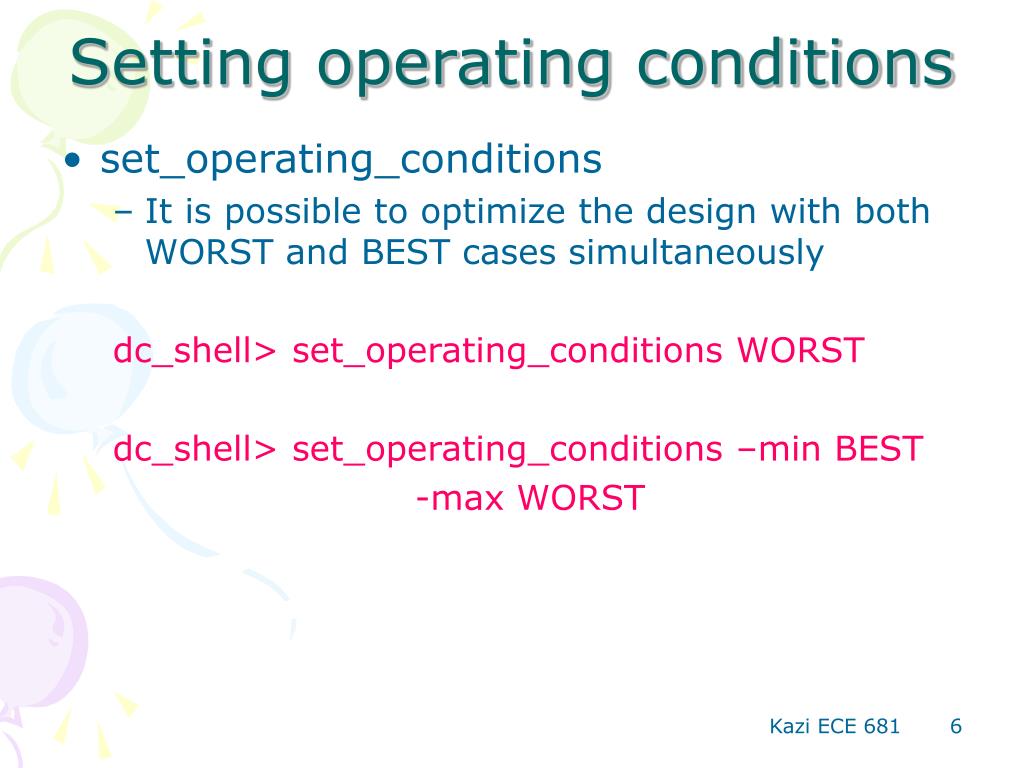 Setting operating conditions

• set_operating_conditions
– It is possible to optimize the design with both WORST and BEST cases simultaneously

dc_shell> set_operating_conditions WORST

dc_shell> set_operating_conditions –min BEST
-max WORST

Kazi ECE 681 6